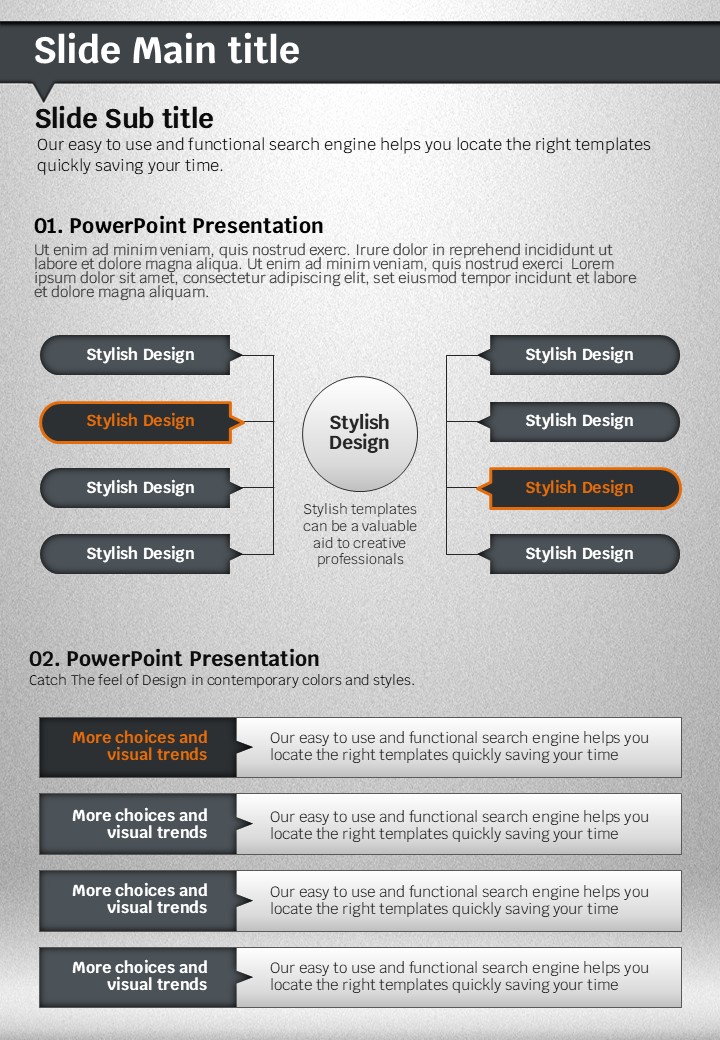 Slide Main title

Slide Sub title

Our easy to use and functional search engine helps you locate the right templates quickly saving your time.

01. PowerPoint Presentation

Ut enim ad minim veniam, quis nostrud exerc. Irure dolor in reprehend incididunt ut labore et dolore magna aliqua. Ut enim ad minim veniam, quis nostrud exerci Lorem ipsum dolor sit amet, consectetur adipiscing elit, set eiusmod tempor incidunt et labore et dolore magna aliquam.

Stylish Design

Stylish Design

Stylish Design

Stylish Design

Stylish Design

Stylish templates can be a valuable aid to creative professionals

Stylish Design

Stylish Design

Stylish Design

Stylish Design

02. PowerPoint Presentation

Catch The feel of Design in contemporary colors and styles.

More choices and visual trends

Our easy to use and functional search engine helps you locate the right templates quickly saving your time

More choices and visual trends

Our easy to use and functional search engine helps you locate the right templates quickly saving your time

More choices and visual trends

Our easy to use and functional search engine helps you locate the right templates quickly saving your time

More choices and visual trends

Our easy to use and functional search engine helps you locate the right templates quickly saving your time